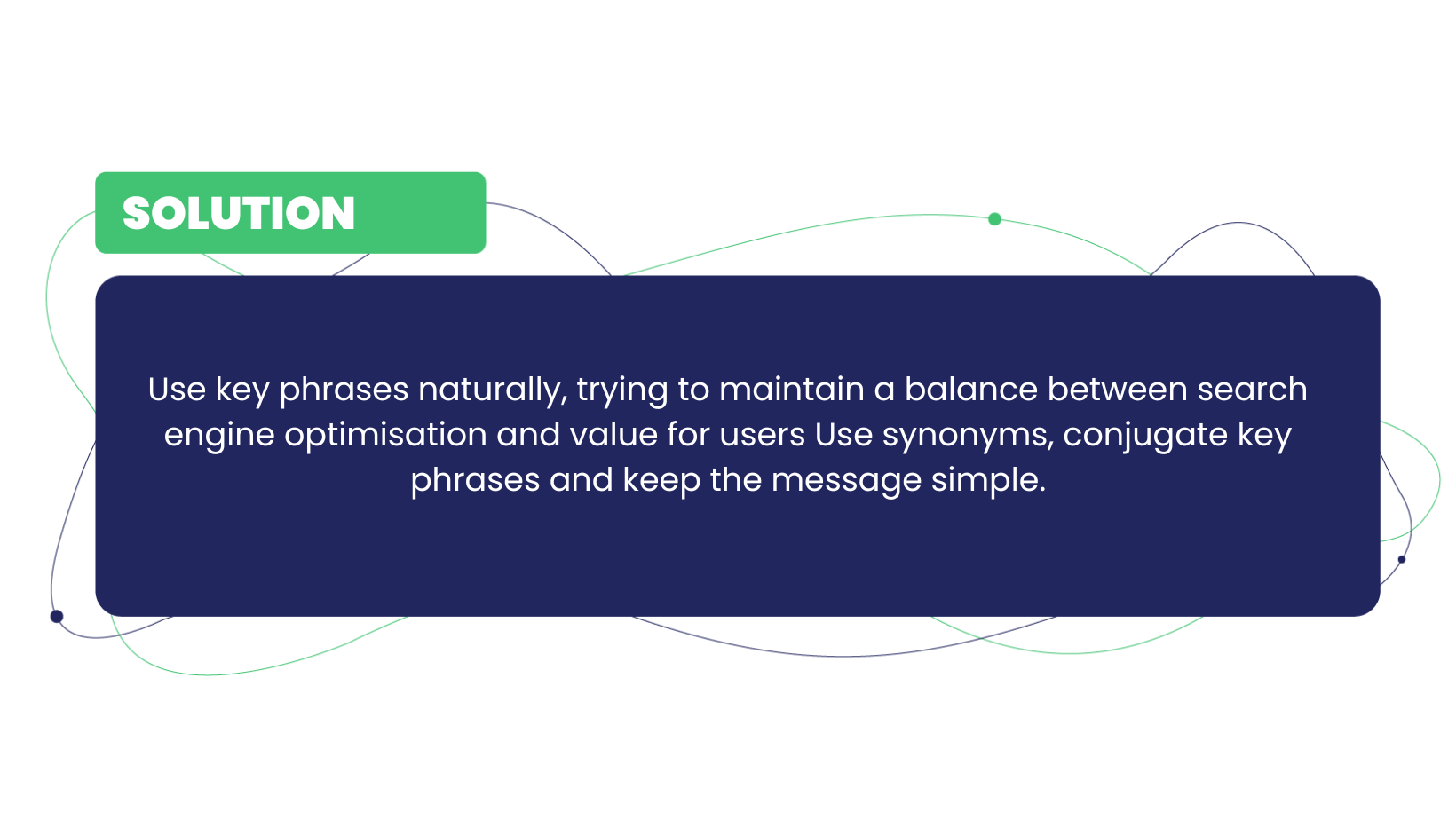 SOLUTION

Use key phrases naturally, trying to maintain a balance between search engine optimisation and value for users Use synonyms, conjugate key phrases and keep the message simple.